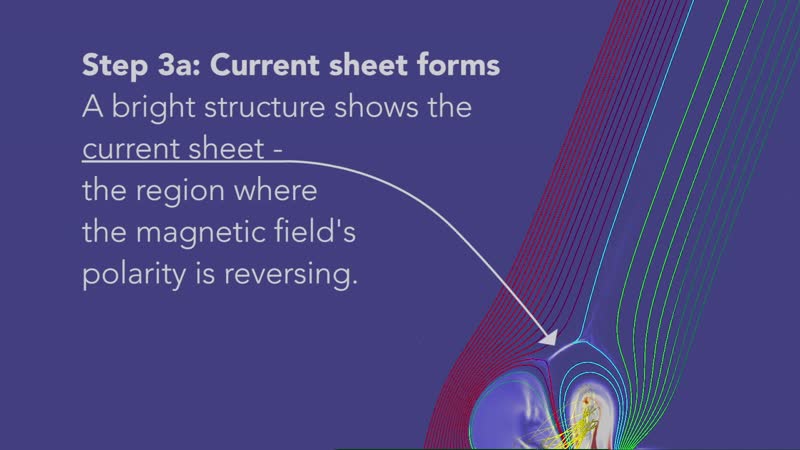 **Step 3a: Current sheet forms**

A bright structure shows the current sheet - the region where the magnetic field's polarity is reversing.